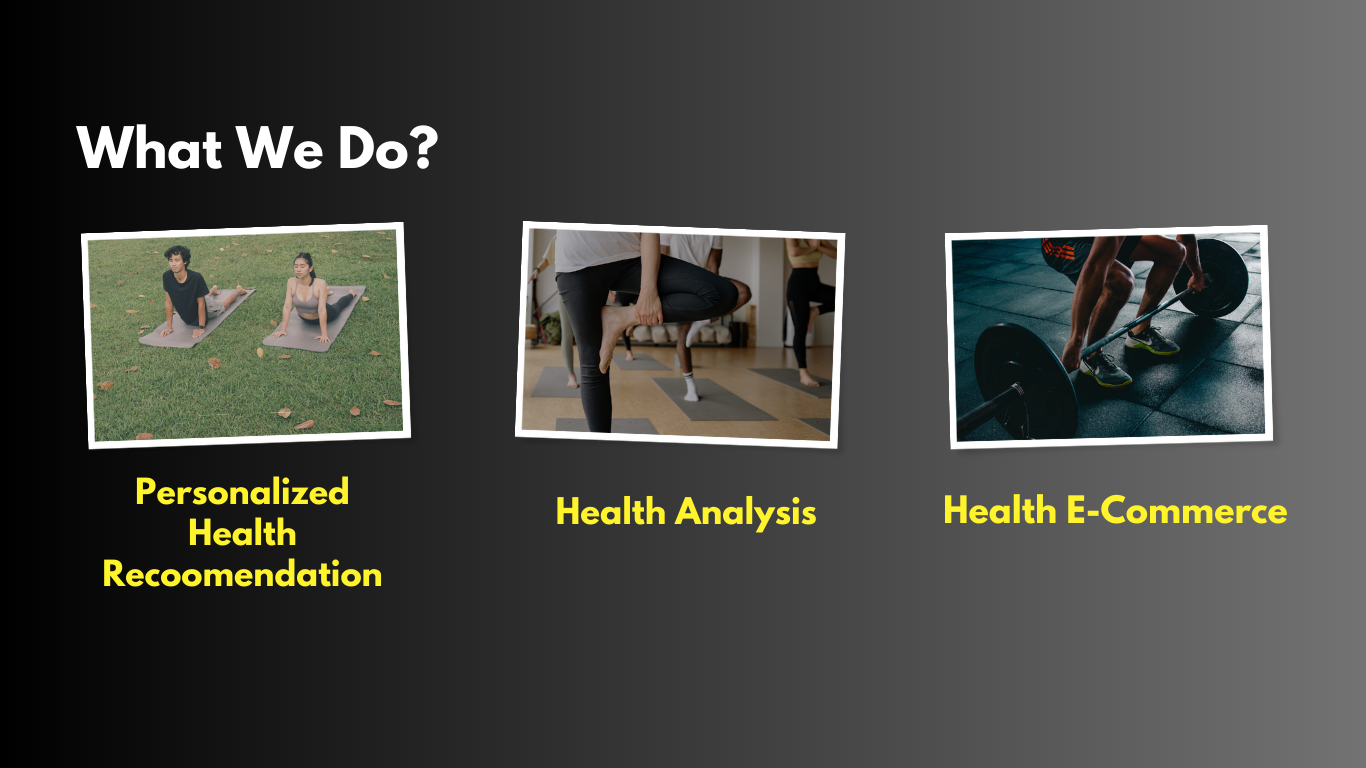 What We Do?

Personalized Health Recoomendation

Health Analysis

Health E-Commerce